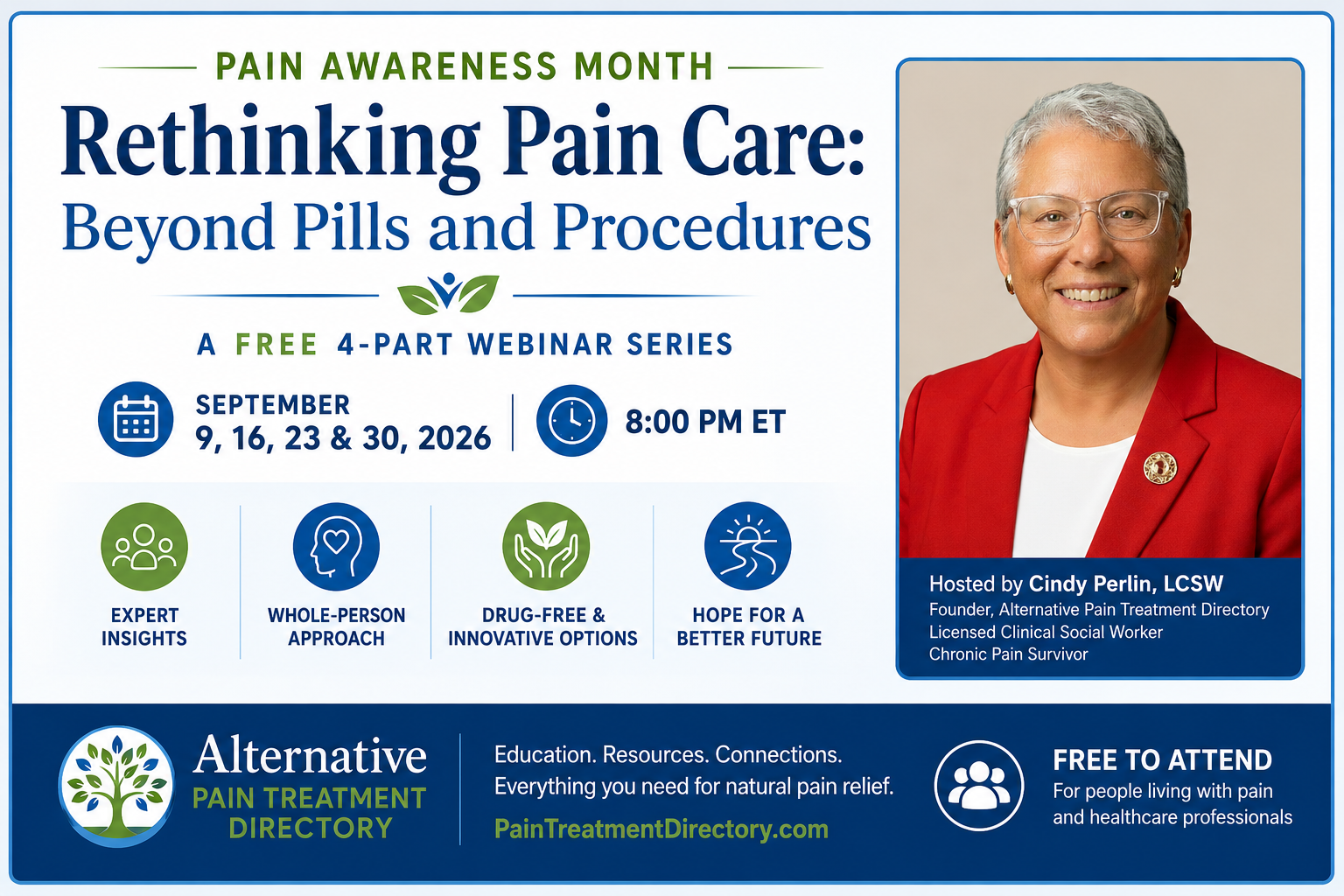 PAIN AWARENESS MONTH

Rethinking Pain Care: Beyond Pills and Procedures

A FREE 4-PART WEBINAR SERIES

SEPTEMBER 9, 16, 23 & 30, 2026

8:00 PM ET

EXPERT INSIGHTS

WHOLE-PERSON APPROACH

DRUG-FREE & INNOVATIVE OPTIONS

HOPE FOR A BETTER FUTURE

Hosted by Cindy Perlin, LCSW
Founder, Alternative Pain Treatment Directory
Licensed Clinical Social Worker
Chronic Pain Survivor

Alternative PAIN TREATMENT DIRECTORY

Education. Resources. Connections.
Everything you need for natural pain relief.
PainTreatmentDirectory.com

FREE TO ATTEND
For people living with pain and healthcare professionals